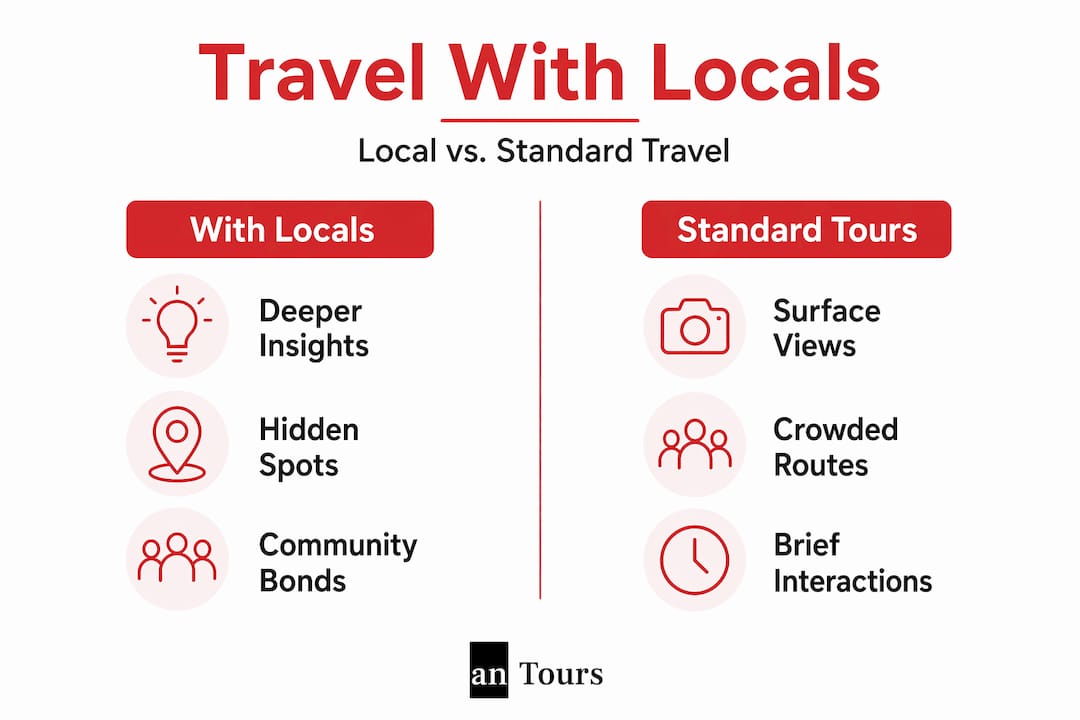 Travel With Locals

Local vs. Standard Travel

With Locals

Deeper Insights

Hidden Spots

Community Bonds

Standard Tours

Surface Views

Crowded Routes

Brief Interactions

an Tours